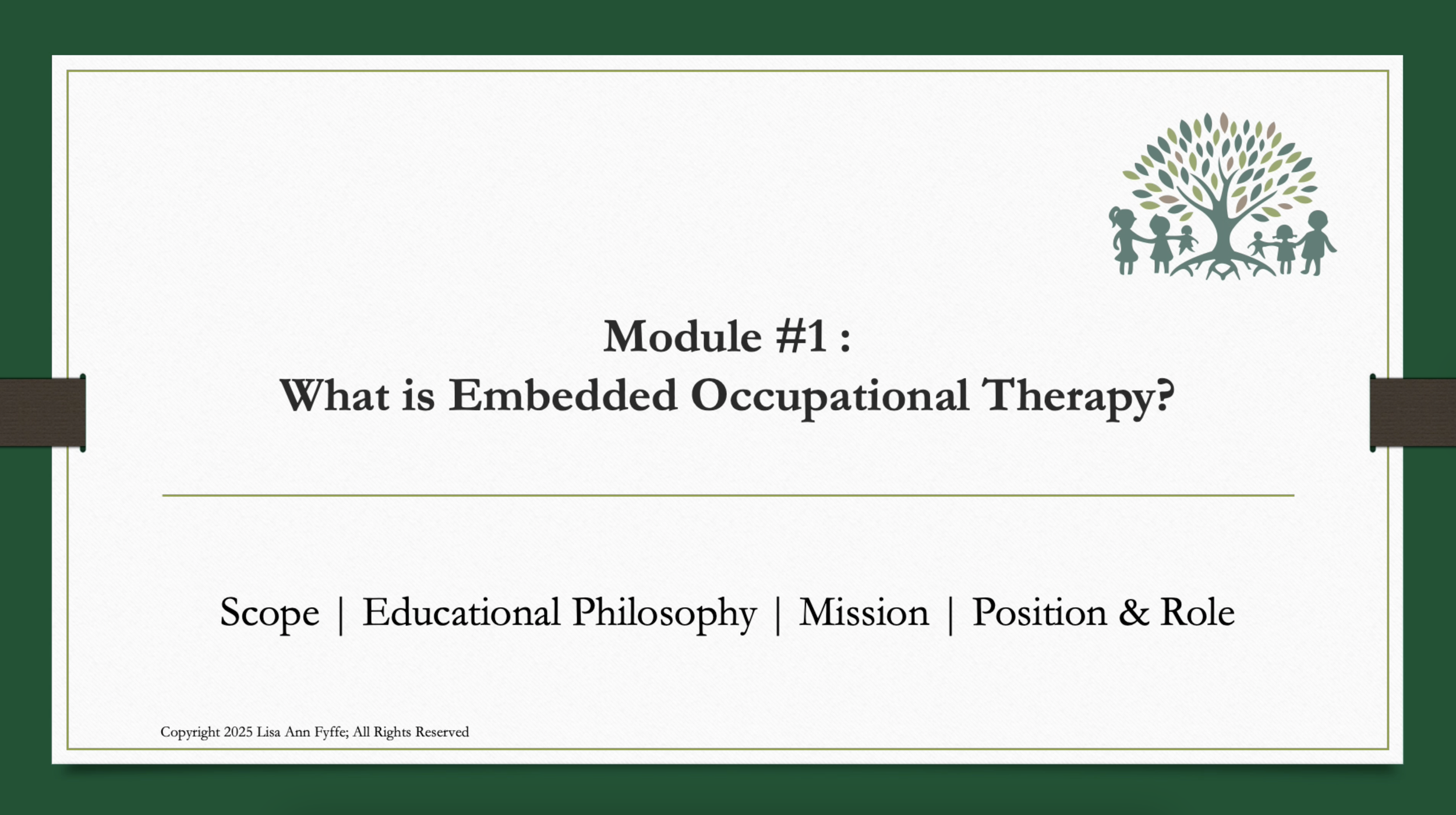 Module #1 :
What is Embedded Occupational Therapy?

Scope | Educational Philosophy | Mission | Position & Role

Copyright 2025 Lisa Ann Fyffe; All Rights Reserved